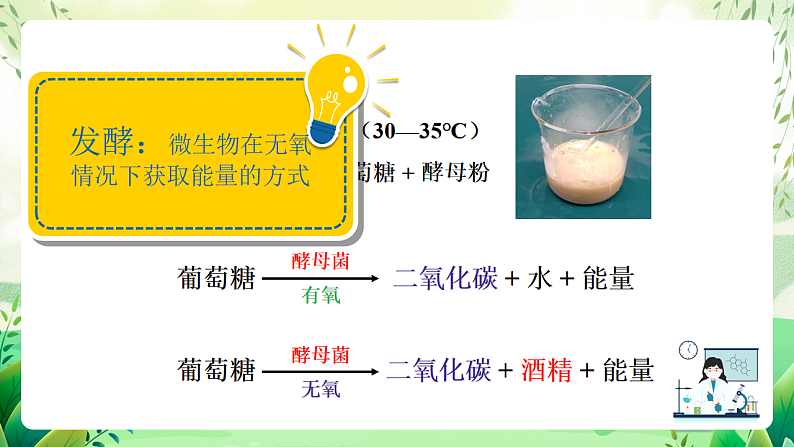 发酵：微生物在无氧情况下获取能量的方式

（30—35℃）

萄糖 + 酵母粉

葡萄糖 $\xrightarrow[\text{有氧}]{\text{酵母菌}}$ 二氧化碳 + 水 + 能量

葡萄糖 $\xrightarrow[\text{无氧}]{\text{酵母菌}}$ 二氧化碳 + 酒精 + 能量